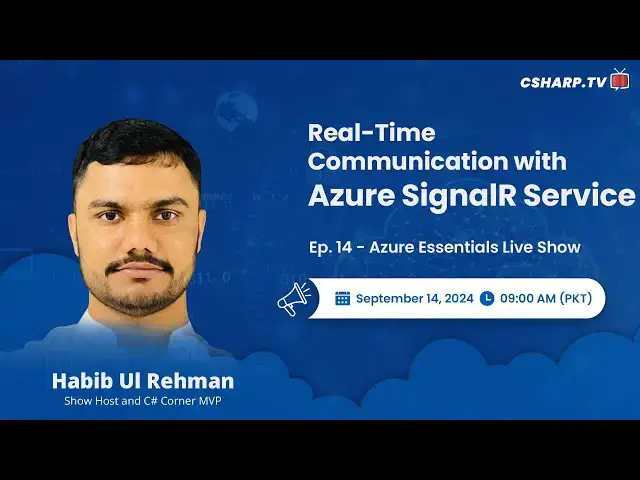 CSHARP.TV

Real-Time Communication with Azure SignalR Service

Ep. 14 - Azure Essentials Live Show

September 14, 2024 09:00 AM (PKT)

Habib Ul Rehman
Show Host and C# Corner MVP